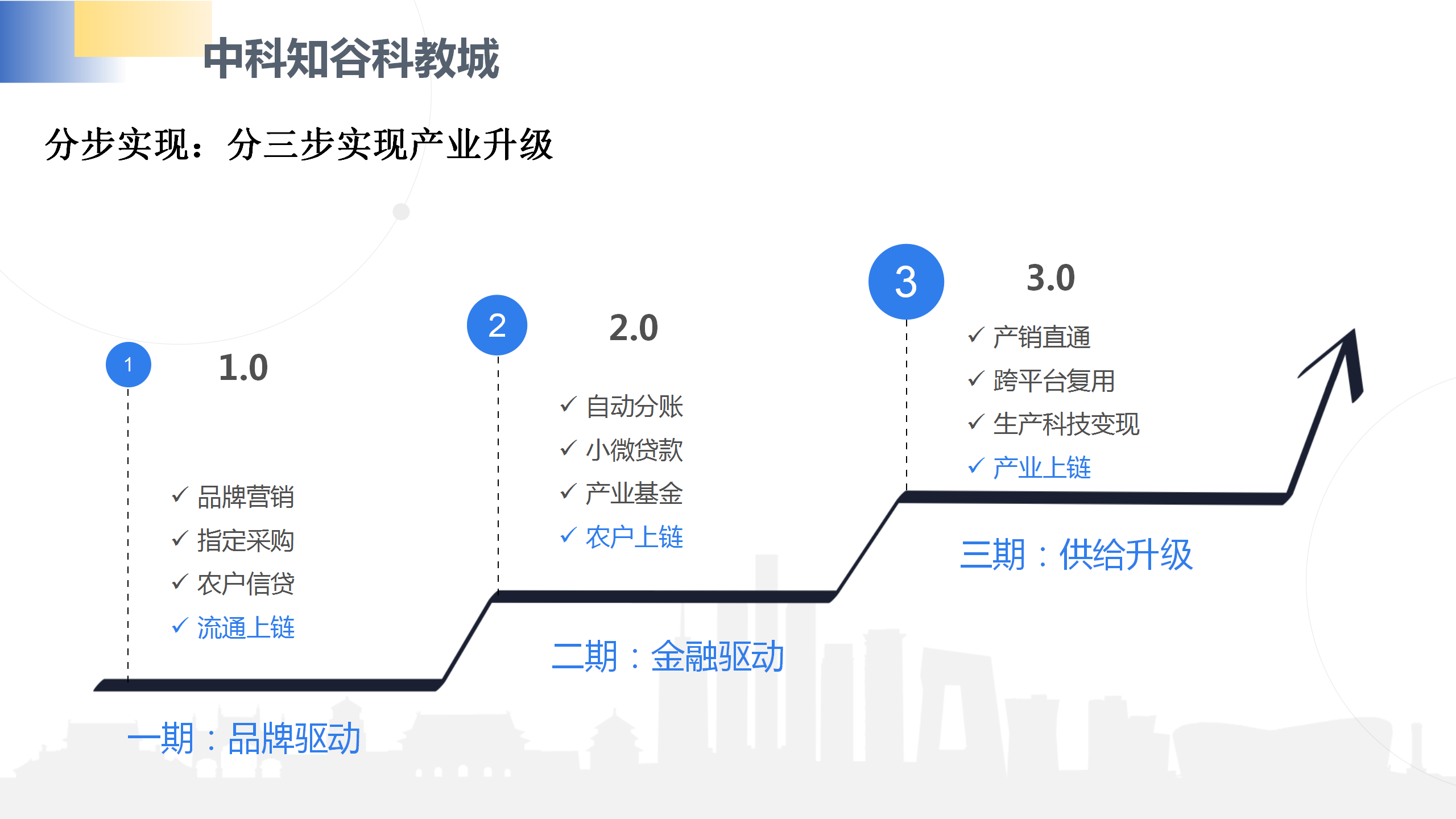 中科知谷科教城

分步实现：分三步实现产业升级

1

1.0

✓ 品牌营销
✓ 指定采购
✓ 农户信贷
✓ 流通上链

一期：品牌驱动

2

2.0

✓ 自动分账
✓ 小微贷款
✓ 产业基金
✓ 农户上链

二期：金融驱动

3

3.0

✓ 产销直通
✓ 跨平台复用
✓ 生产科技变现
✓ 产业上链

三期：供给升级